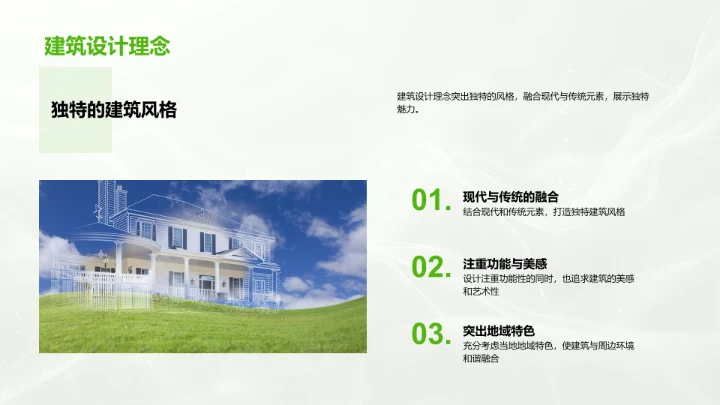 建筑设计理念

独特的建筑风格

建筑设计理念突出独特的风格，融合现代与传统元素，展示独特魅力。

01. 现代与传统的融合
结合现代和传统元素，打造独特建筑风格

02. 注重功能与美感
设计注重功能性的同时，也追求建筑的美感和艺术性

03. 突出地域特色
充分考虑当地地域特色，使建筑与周边环境和谐融合